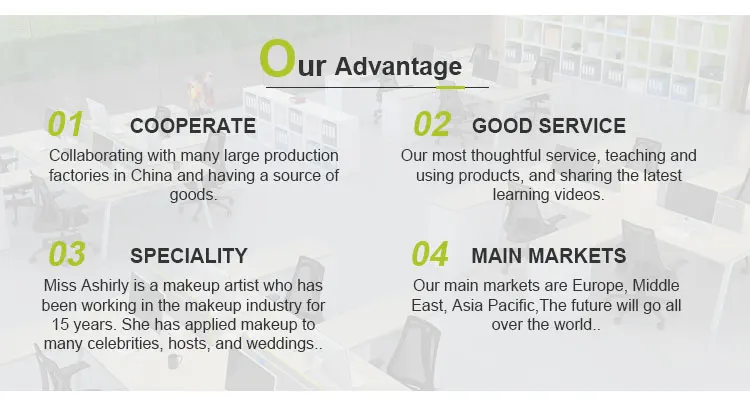 Our Advantage

01 COOPERATE
Collaborating with many large production factories in China and having a source of goods.

02 GOOD SERVICE
Our most thoughtful service, teaching and using products, and sharing the latest learning videos.

03 SPECIALITY
Miss Ashirly is a makeup artist who has been working in the makeup industry for 15 years. She has applied makeup to many celebrities, hosts, and weddings..

04 MAIN MARKETS
Our main markets are Europe, Middle East, Asia Pacific,The future will go all over the world..